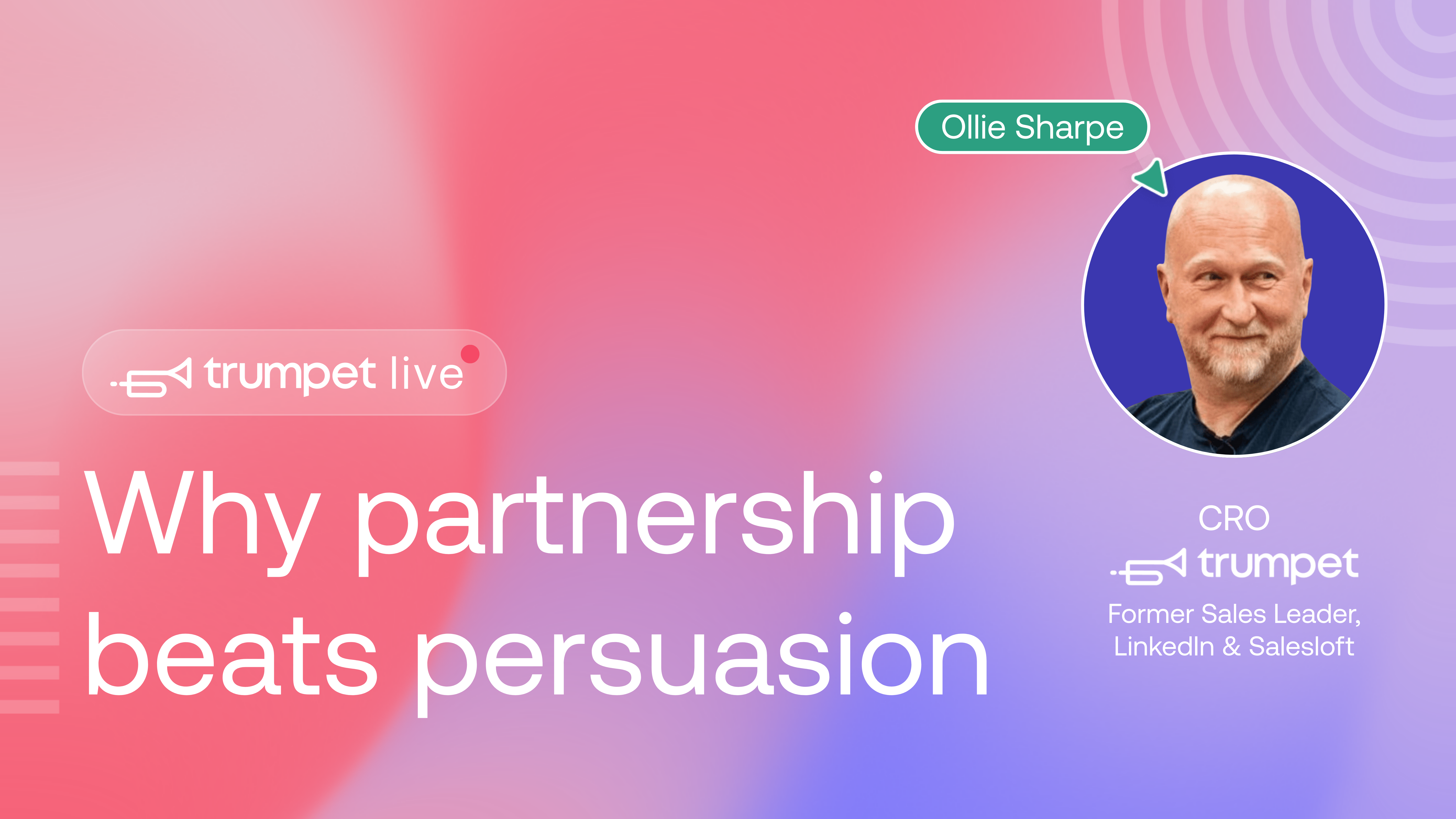 Ollie Sharpe

trumpet live

Why partnership beats persuasion

CRO

trumpet

Former Sales Leader, LinkedIn & Salesloft